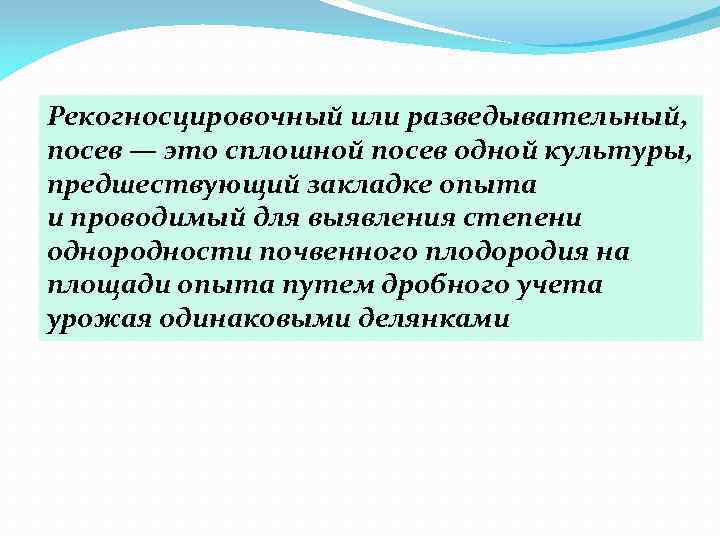 Рекогносцировочный или разведывательный, посев — это сплошной посев одной культуры, предшествующий закладке опыта и проводимый для выявления степени однородности почвенного плодородия на площади опыта путем дробного учета урожая одинаковыми делянками